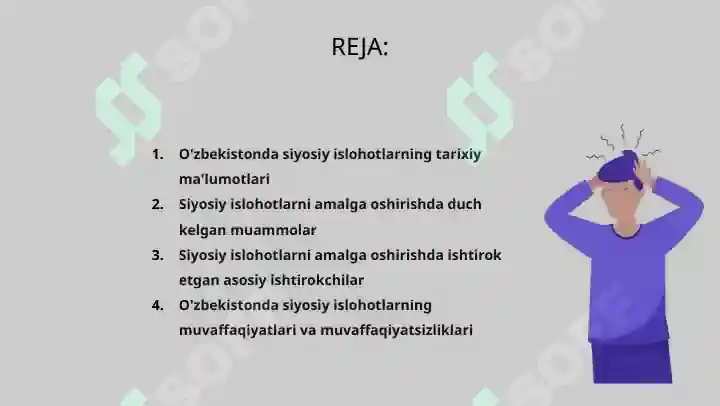 REJA:

1. O'zbekistonda siyosiy islohotlarning tarixiy ma'lumotlari
2. Siyosiy islohotlarni amalga oshirishda duch kelgan muammolar
3. Siyosiy islohotlarni amalga oshirishda ishtirok etgan asosiy ishtirokchilar
4. O'zbekistonda siyosiy islohotlarning muvaffaqiyatlari va muvaffaqiyatsizliklari